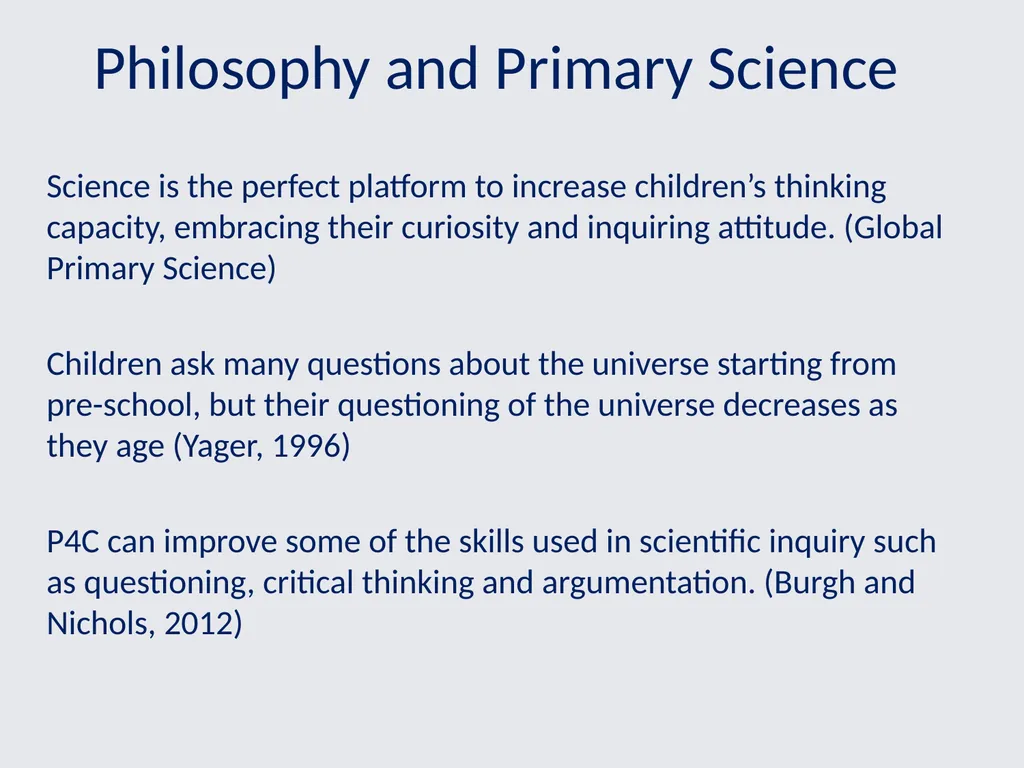 Philosophy and Primary Science

Science is the perfect platform to increase children’s thinking capacity, embracing their curiosity and inquiring attitude. (Global Primary Science)

Children ask many questions about the universe starting from pre-school, but their questioning of the universe decreases as they age (Yager, 1996)

P4C can improve some of the skills used in scientific inquiry such as questioning, critical thinking and argumentation. (Burgh and Nichols, 2012)